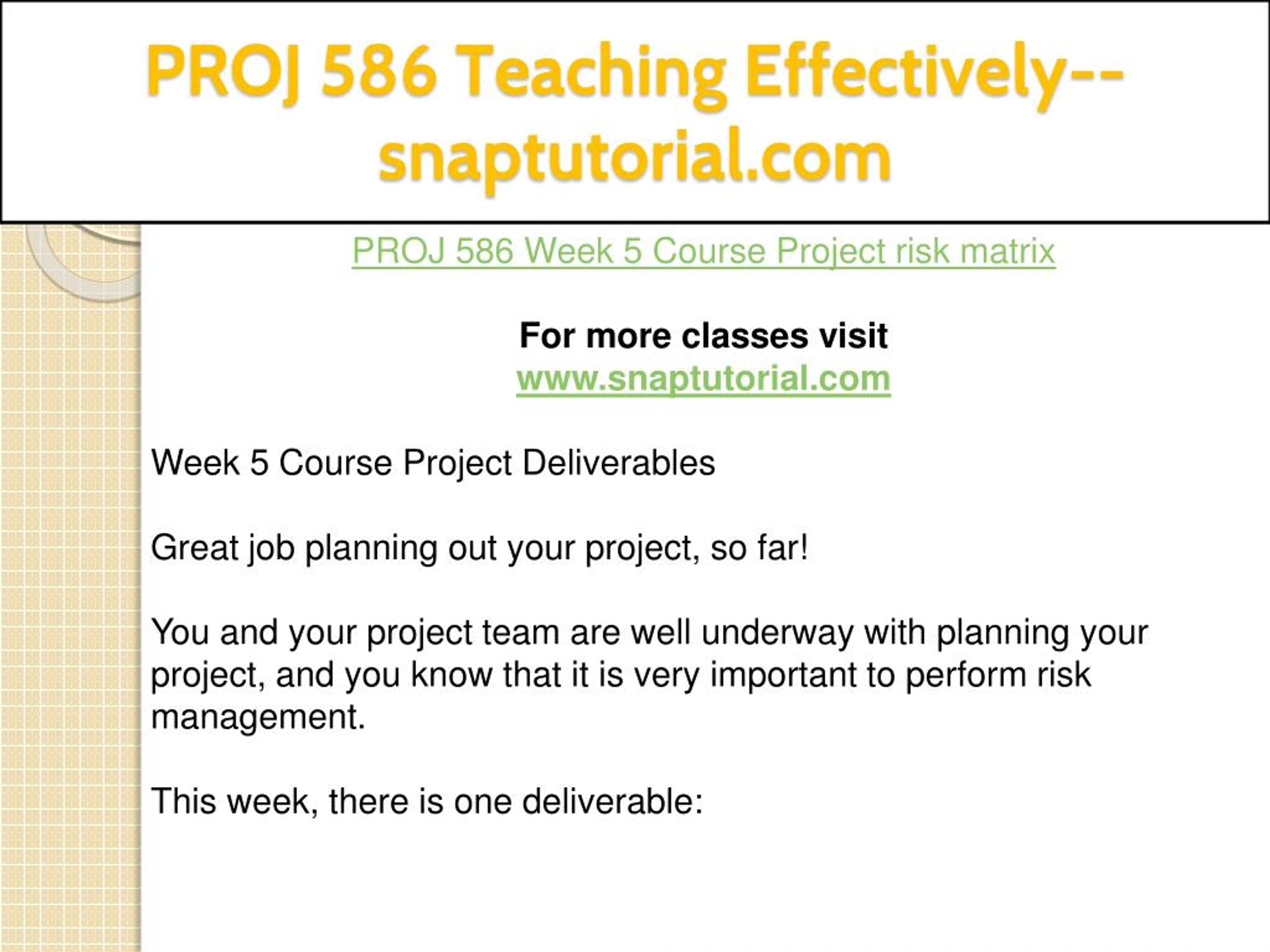 PROJ 586 Teaching Effectively--snaptutorial.com

PROJ 586 Week 5 Course Project risk matrix

For more classes visit
www.snaptutorial.com

Week 5 Course Project Deliverables

Great job planning out your project, so far!

You and your project team are well underway with planning your project, and you know that it is very important to perform risk management.

This week, there is one deliverable: